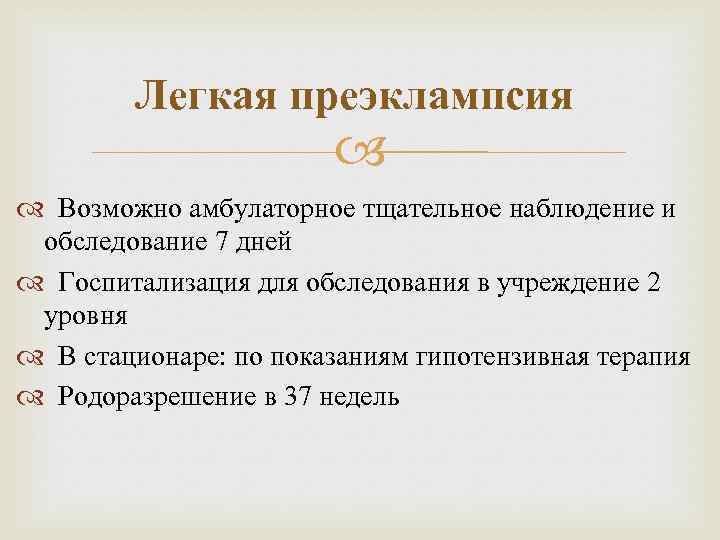 Легкая преэклампсия

Возможно амбулаторное тщательное наблюдение и обследование 7 дней

Госпитализация для обследования в учреждение 2 уровня

В стационаре: по показаниям гипотензивная терапия

Родоразрешение в 37 недель